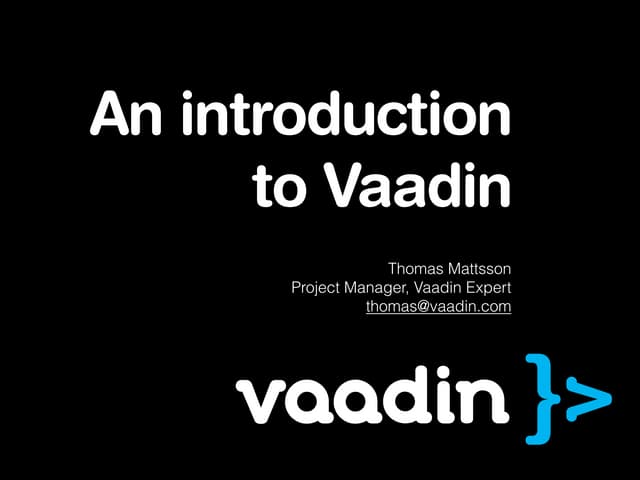 An introduction to Vaadin

Thomas Mattsson
Project Manager, Vaadin Expert
thomas@vaadin.com

vaadin }>